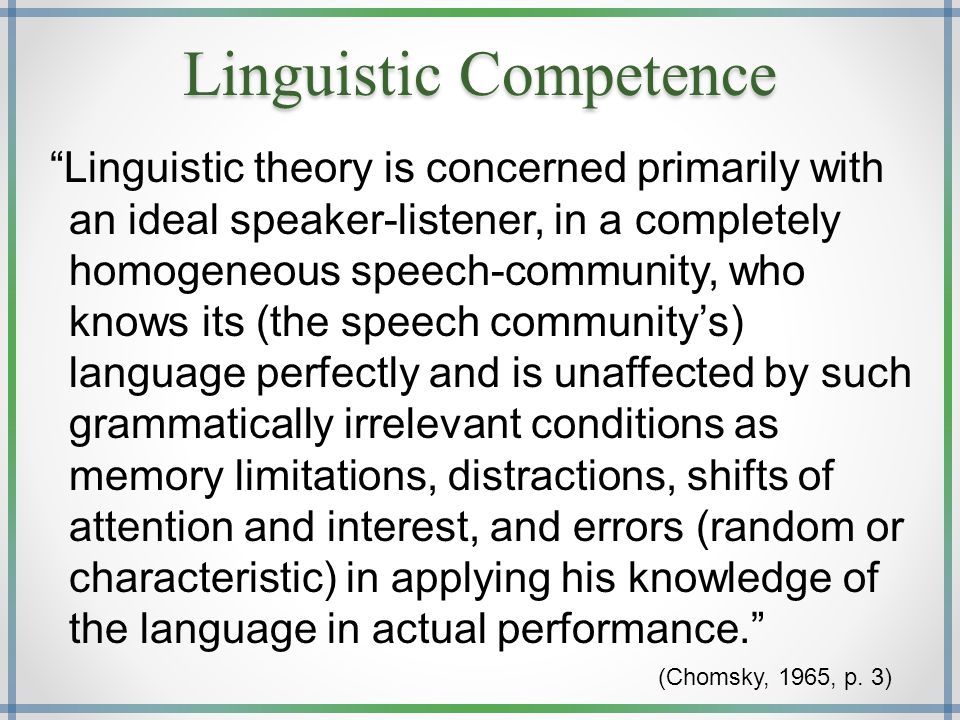 Linguistic Competence

“Linguistic theory is concerned primarily with an ideal speaker-listener, in a completely homogeneous speech-community, who knows its (the speech community’s) language perfectly and is unaffected by such grammatically irrelevant conditions as memory limitations, distractions, shifts of attention and interest, and errors (random or characteristic) in applying his knowledge of the language in actual performance.”

(Chomsky, 1965, p. 3)